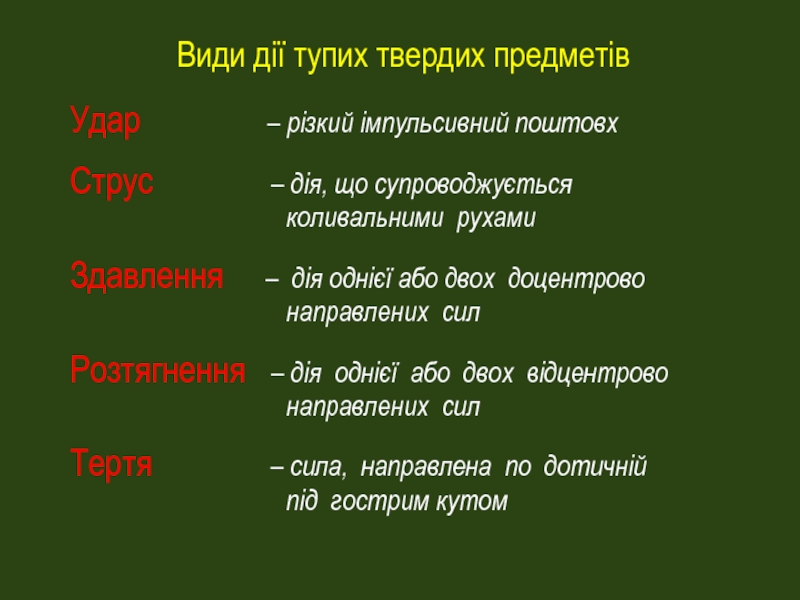 Види дії тупих твердих предметів

Удар – різкий імпульсивний поштовх

Струс – дія, що супроводжується коливальними рухами

Здавлення – дія однієї або двох доцентрово направлених сил

Розтягнення – дія однієї або двох відцентрово направлених сил

Тертя – сила, направлена по дотичній під гострим кутом